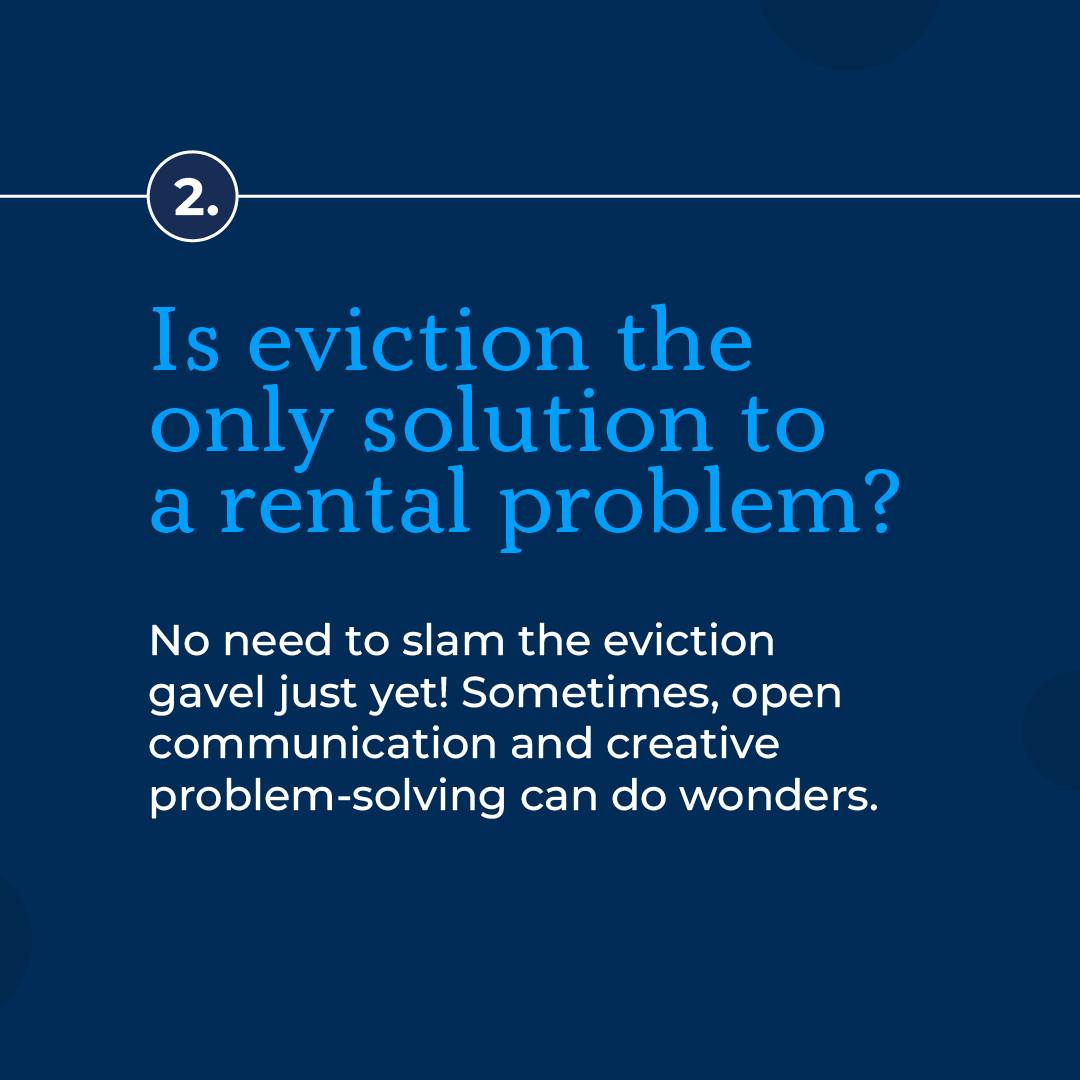 2.

Is eviction the only solution to a rental problem?

No need to slam the eviction gavel just yet! Sometimes, open communication and creative problem-solving can do wonders.